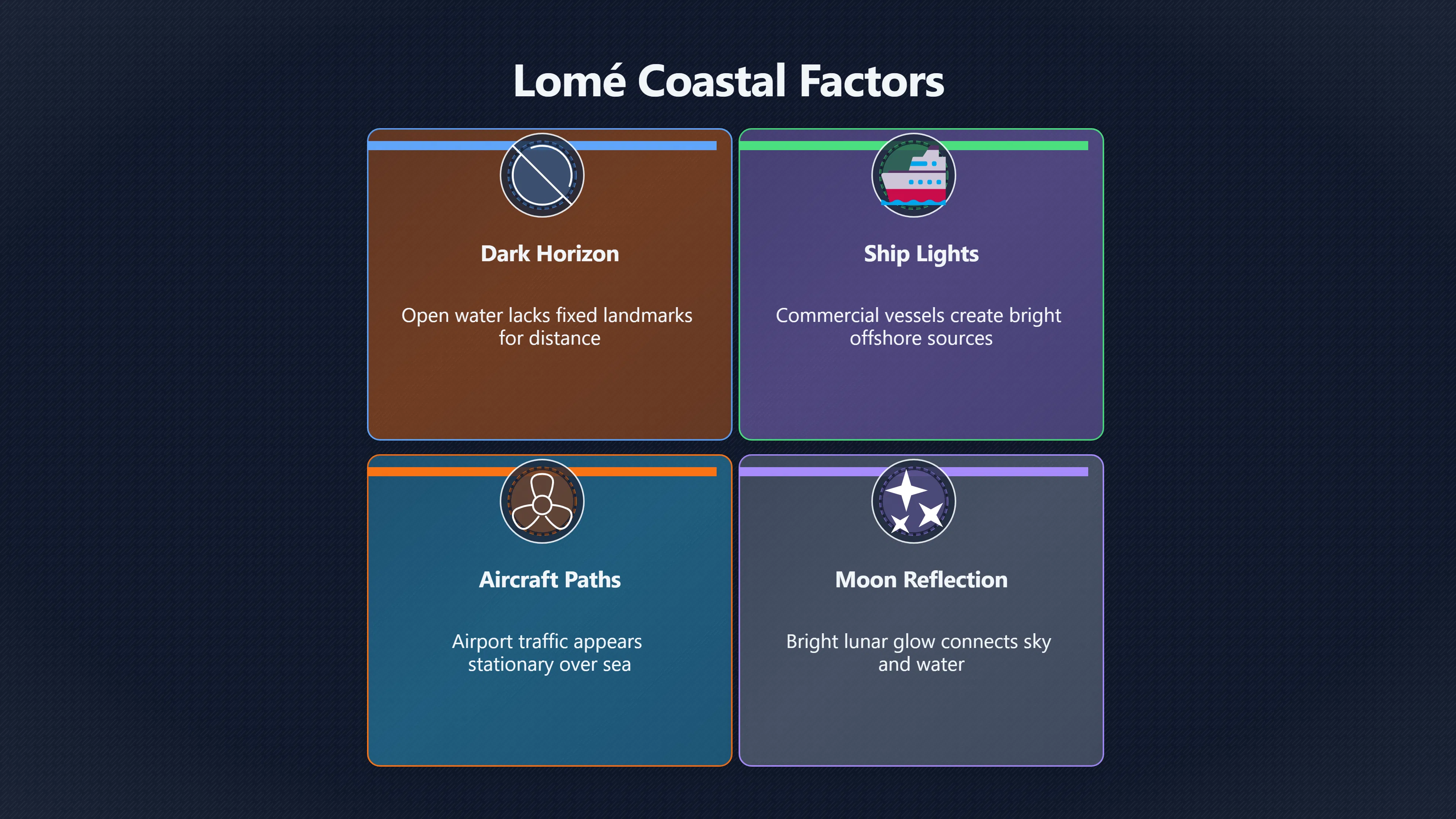 Lomé Coastal Factors

Dark Horizon

Open water lacks fixed landmarks for distance

Ship Lights

Commercial vessels create bright offshore sources

Aircraft Paths

Airport traffic appears stationary over sea

Moon Reflection

Bright lunar glow connects sky and water